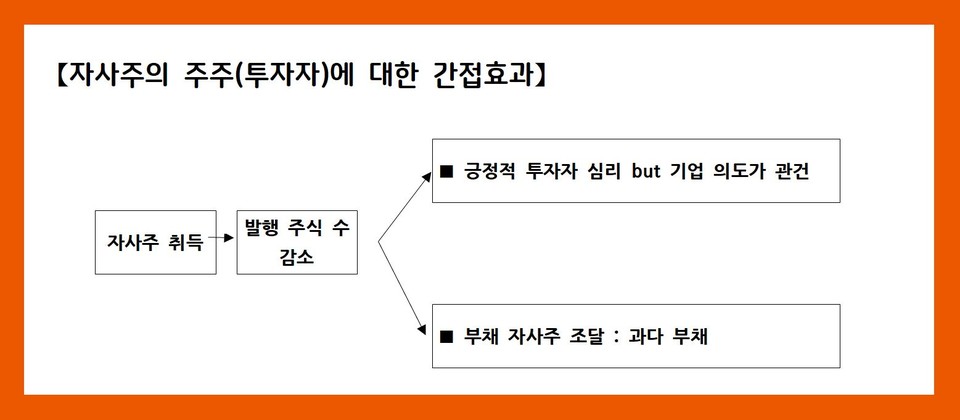 【자사주의 주주(투자자)에 대한 간접효과】

자사주 취득

발행 주식 수 감소

■ 긍정적 투자자 심리 but 기업 의도가 관건

■ 부채 자사주 조달 : 과다 부채